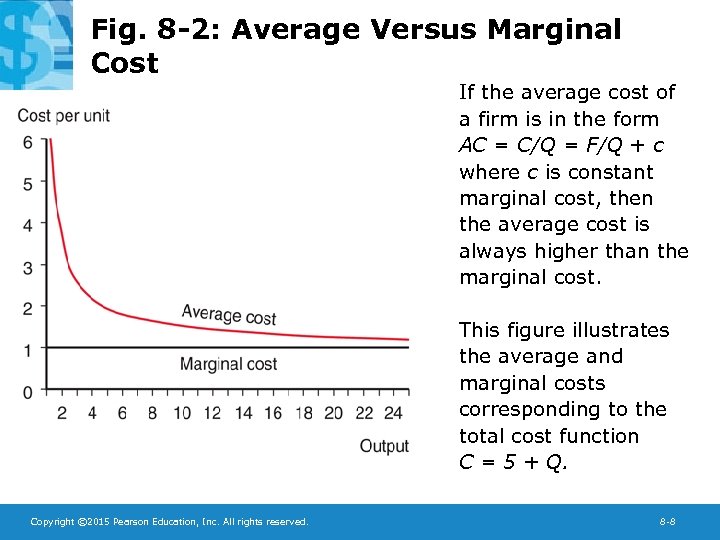 Fig. 8-2: Average Versus Marginal Cost

Cost per unit

6
5
4
3
2
1
0

Average cost

Marginal cost

2 4 6 8 10 12 14 16 18 20 22 24

Output

If the average cost of a firm is in the form $AC = C/Q = F/Q + c$ where $c$ is constant marginal cost, then the average cost is always higher than the marginal cost.

This figure illustrates the average and marginal costs corresponding to the total cost function $C = 5 + Q$.

Copyright ©2015 Pearson Education, Inc. All rights reserved.

8-8